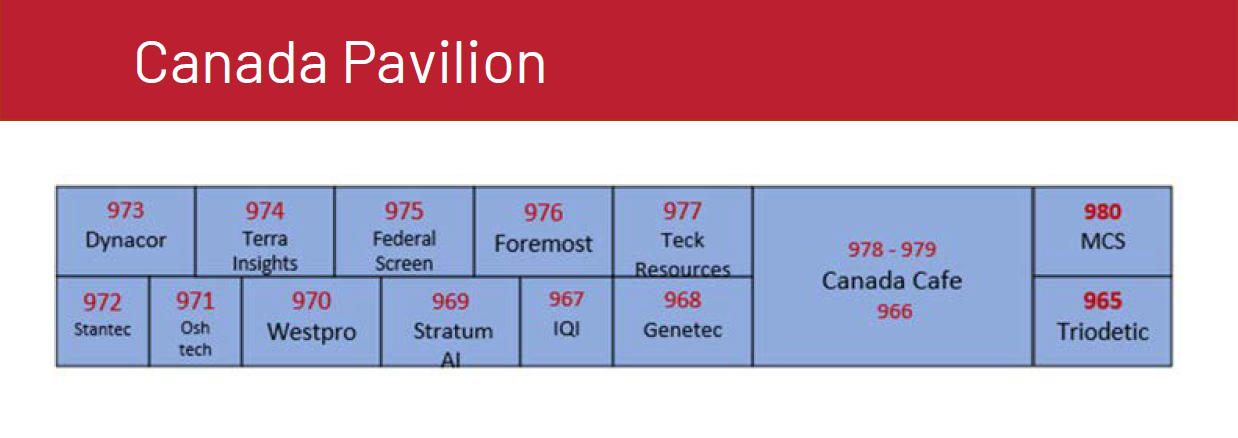 Canada Pavilion

973 Dynacor

974 Terra Insights

975 Federal Screen

976 Foremost

977 Teck Resources

978 - 979 Canada Cafe 966

980 MCS

972 Stantec

971 Osh tech

970 Westpro

969 Stratum AI

967 IQI

968 Genetec

965 Triodetic